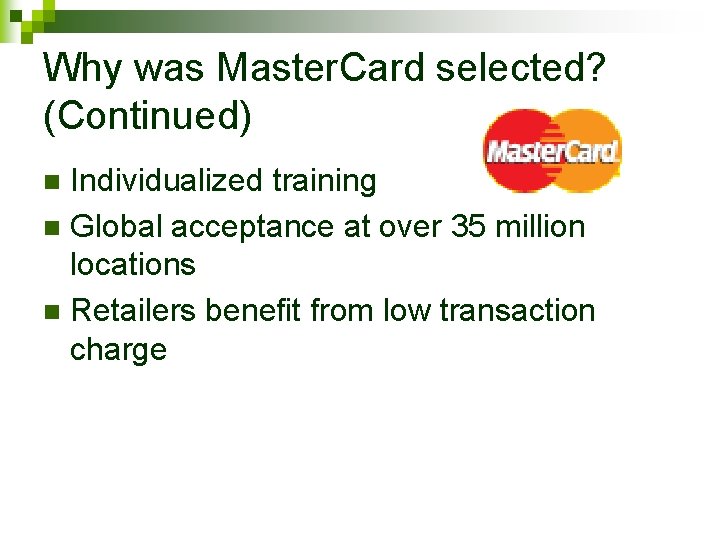 Why was MasterCard selected? (Continued)

MasterCard

- Individualized training
- Global acceptance at over 35 million locations
- Retailers benefit from low transaction charge